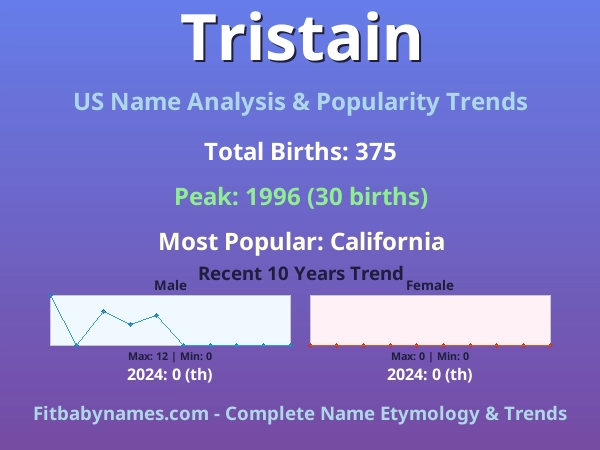 Tristain

US Name Analysis & Popularity Trends

Total Births: 375

Peak: 1996 (30 births)

Most Popular: California

Recent 10 Years Trend

Male

Max: 12 | Min: 0

2024: 0 (th)

Female

Max: 0 | Min: 0

2024: 0 (th)

Fitbabynames.com - Complete Name Etymology & Trends